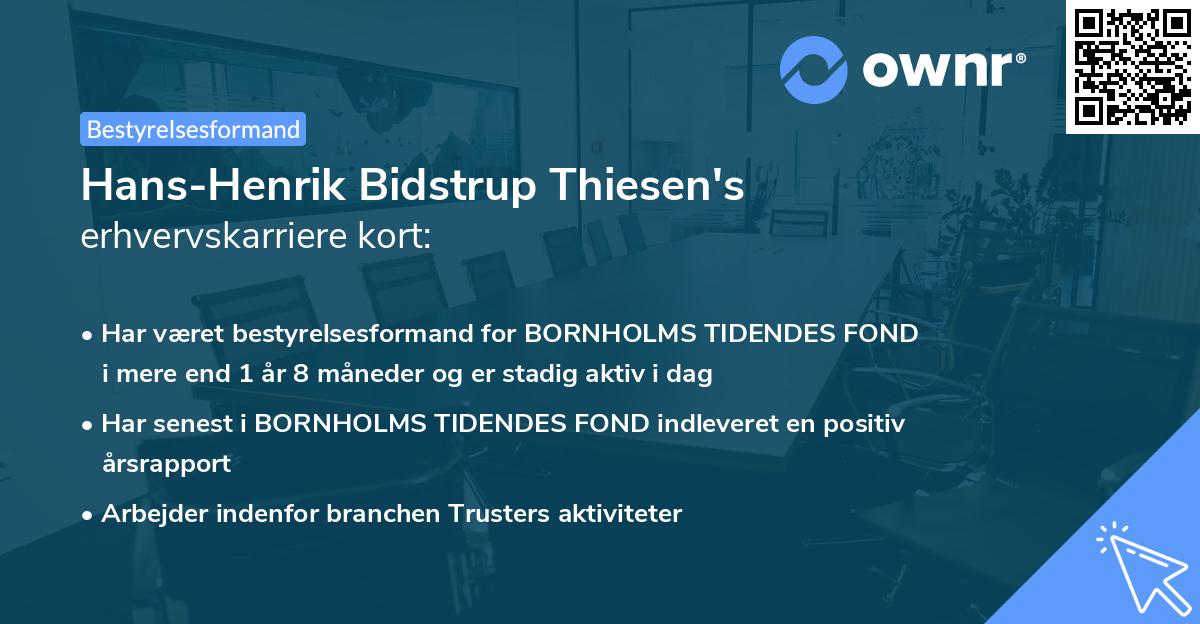 ownr®

Bestyrelsesformand

Hans-Henrik Bidstrup Thiesen's
erhvervskarriere kort:

• Har været bestyrelsesformand for BORNHOLMS TIDENDES FOND i mere end 1 år 8 måneder og er stadig aktiv i dag

• Har senest i BORNHOLMS TIDENDES FOND indleveret en positiv årsrapport

• Arbejder indenfor branchen Trusters aktiviteter